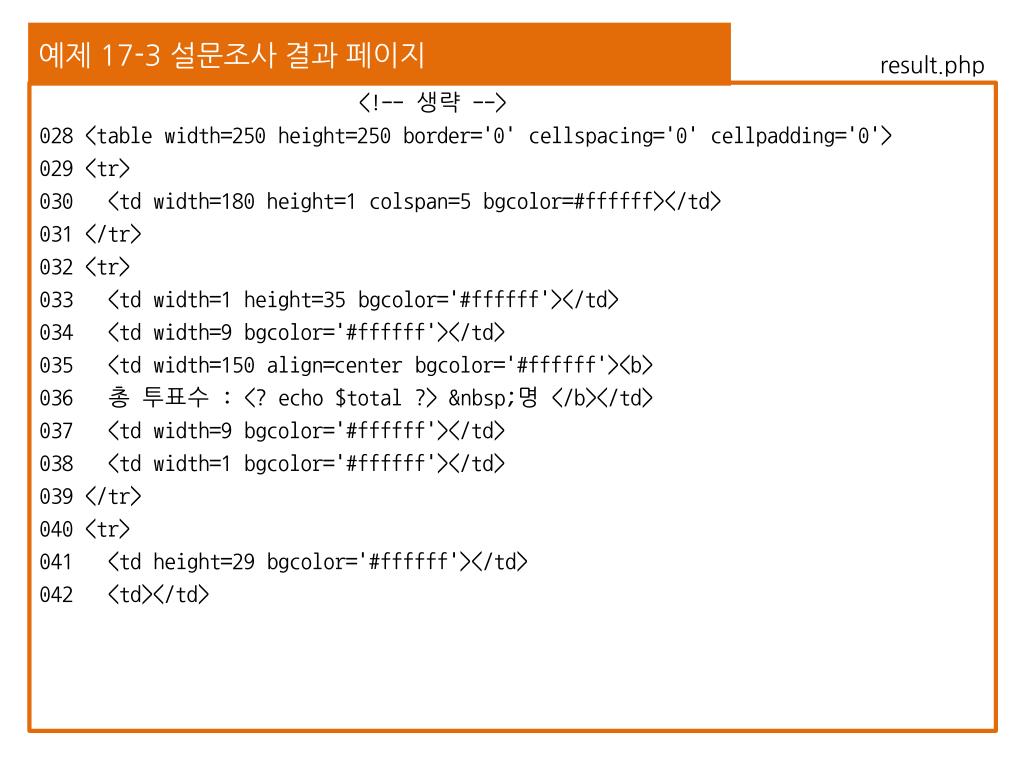 예제 17-3 설문조사 결과 페이지

result.php

<!-- 생략 -->
028 <table width=250 height=250 border='0' cellspacing='0' cellpadding='0'>
029 <tr>
030 <td width=180 height=1 colspan=5 bgcolor=#ffffff></td>
031 </tr>
032 <tr>
033 <td width=1 height=35 bgcolor='#ffffff'></td>
034 <td width=9 bgcolor='#ffffff'></td>
035 <td width=150 align=center bgcolor='#ffffff'><b>
036 총 투표수 : <? echo $total ?> &nbsp;명 </b></td>
037 <td width=9 bgcolor='#ffffff'></td>
038 <td width=1 bgcolor='#ffffff'></td>
039 </tr>
040 <tr>
041 <td height=29 bgcolor='#ffffff'></td>
042 <td></td>